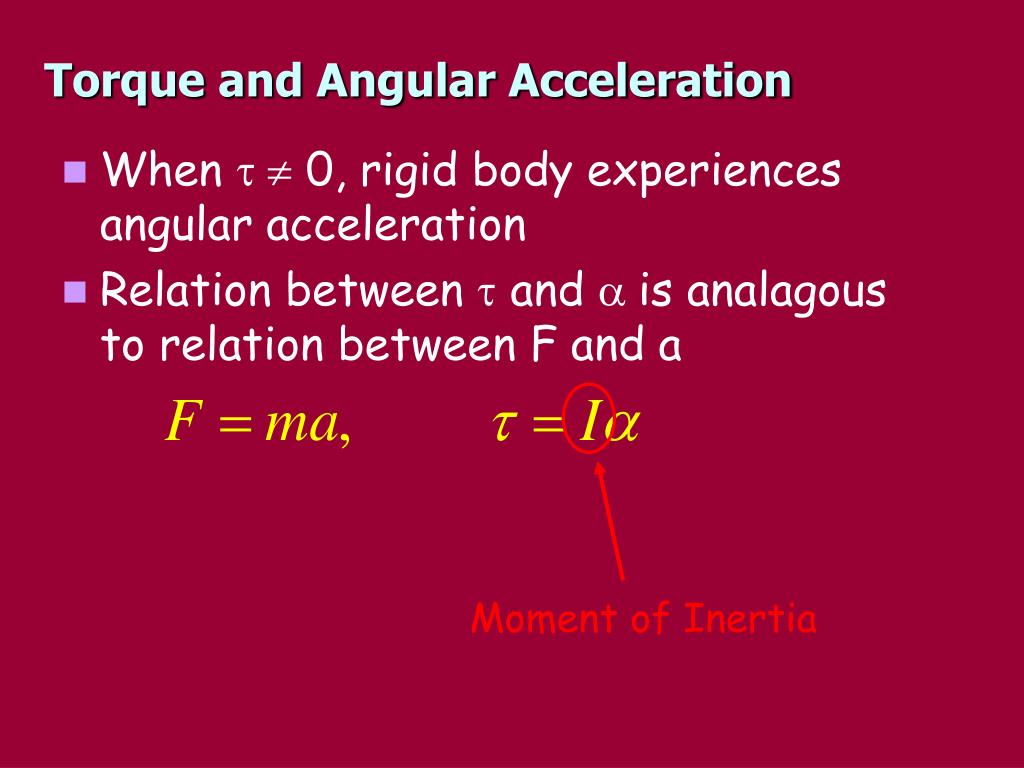 Torque and Angular Acceleration

When $\tau \neq 0$, rigid body experiences angular acceleration

Relation between $\tau$ and $\alpha$ is analagous to relation between F and a

$F = ma, \qquad \tau = I\alpha$

Moment of Inertia